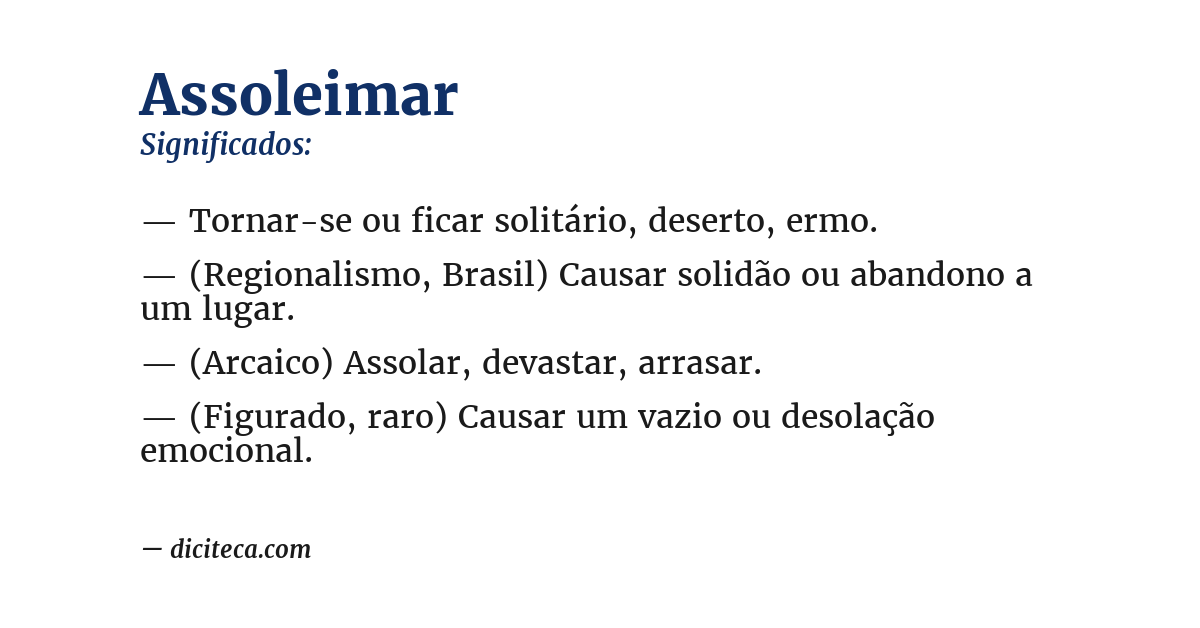 Assoleimar
Significados:

— Tornar-se ou ficar solitário, deserto, ermo.

— (Regionalismo, Brasil) Causar solidão ou abandono a um lugar.

— (Arcaico) Assolar, devastar, arrasar.

— (Figurado, raro) Causar um vazio ou desolação emocional.

— diciteca.com